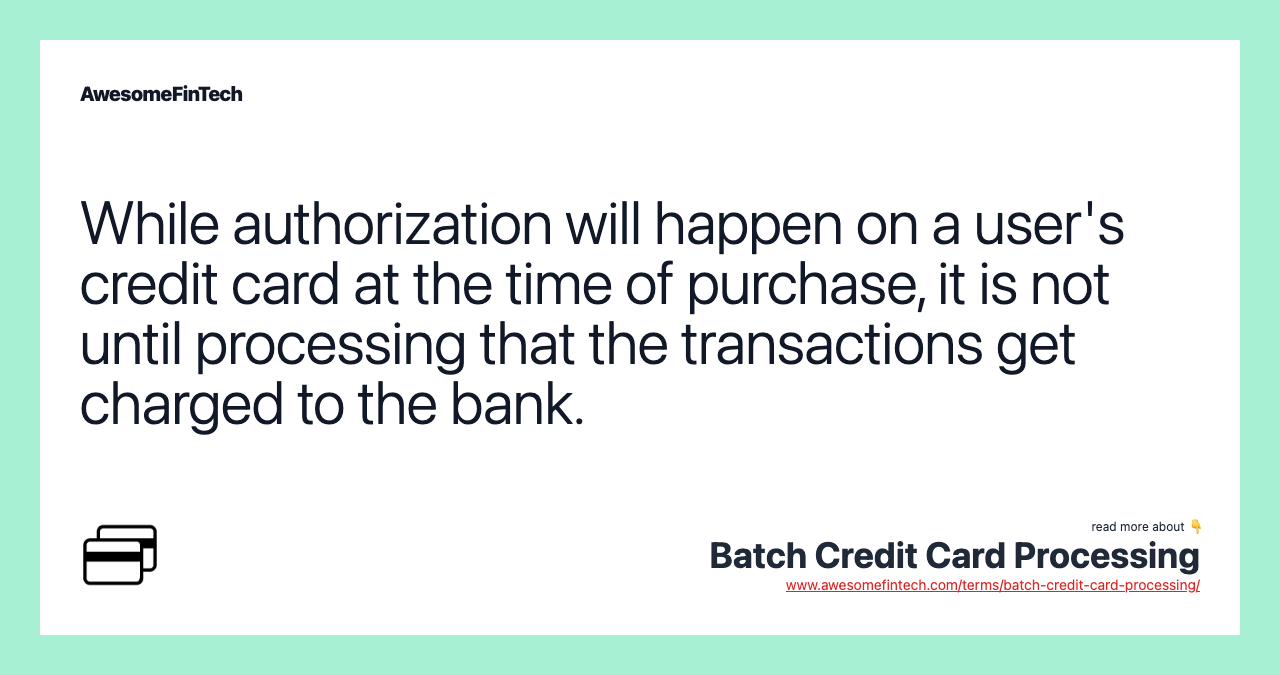 AwesomeFinTech

While authorization will happen on a user's credit card at the time of purchase, it is not until processing that the transactions get charged to the bank.

read more about 👇

Batch Credit Card Processing

www.awesomefintech.com/terms/batch-credit-card-processing/